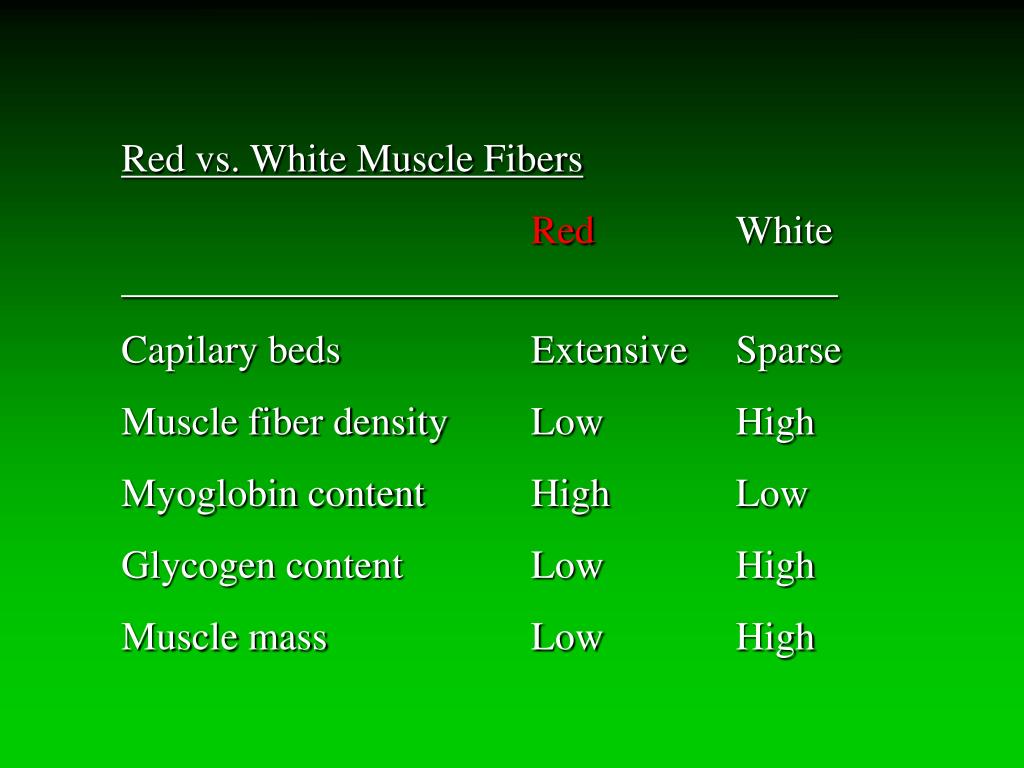 Red vs. White Muscle Fibers

| | Red | White |
|---|---|---|
| Capilary beds | Extensive | Sparse |
| Muscle fiber density | Low | High |
| Myoglobin content | High | Low |
| Glycogen content | Low | High |
| Muscle mass | Low | High |